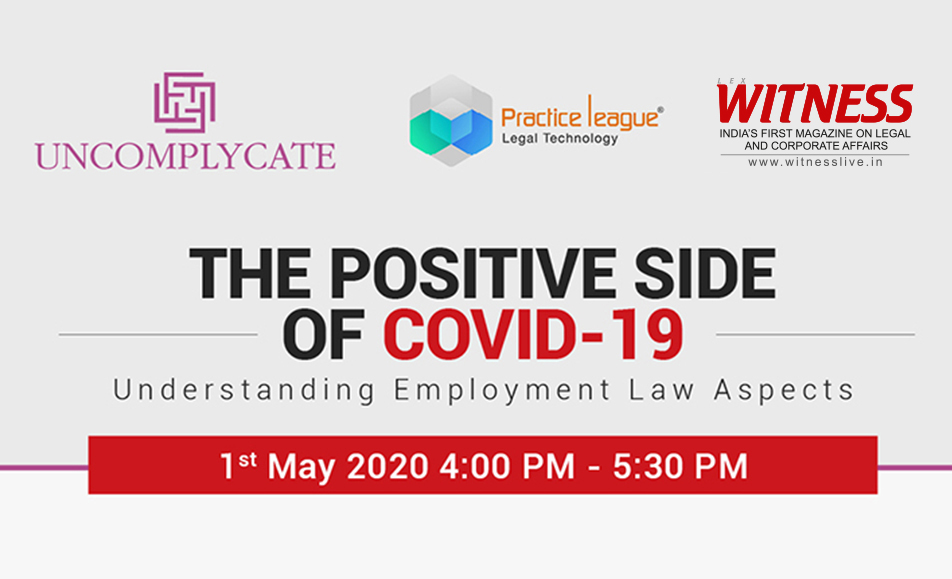 UNCOMPLYCATE

Practice league®
Legal Technology

LEX WITNESS
INDIA'S FIRST MAGAZINE ON LEGAL AND CORPORATE AFFAIRS
www.witnesslive.in

THE POSITIVE SIDE OF COVID-19

Understanding Employment Law Aspects

1st May 2020 4:00 PM - 5:30 PM